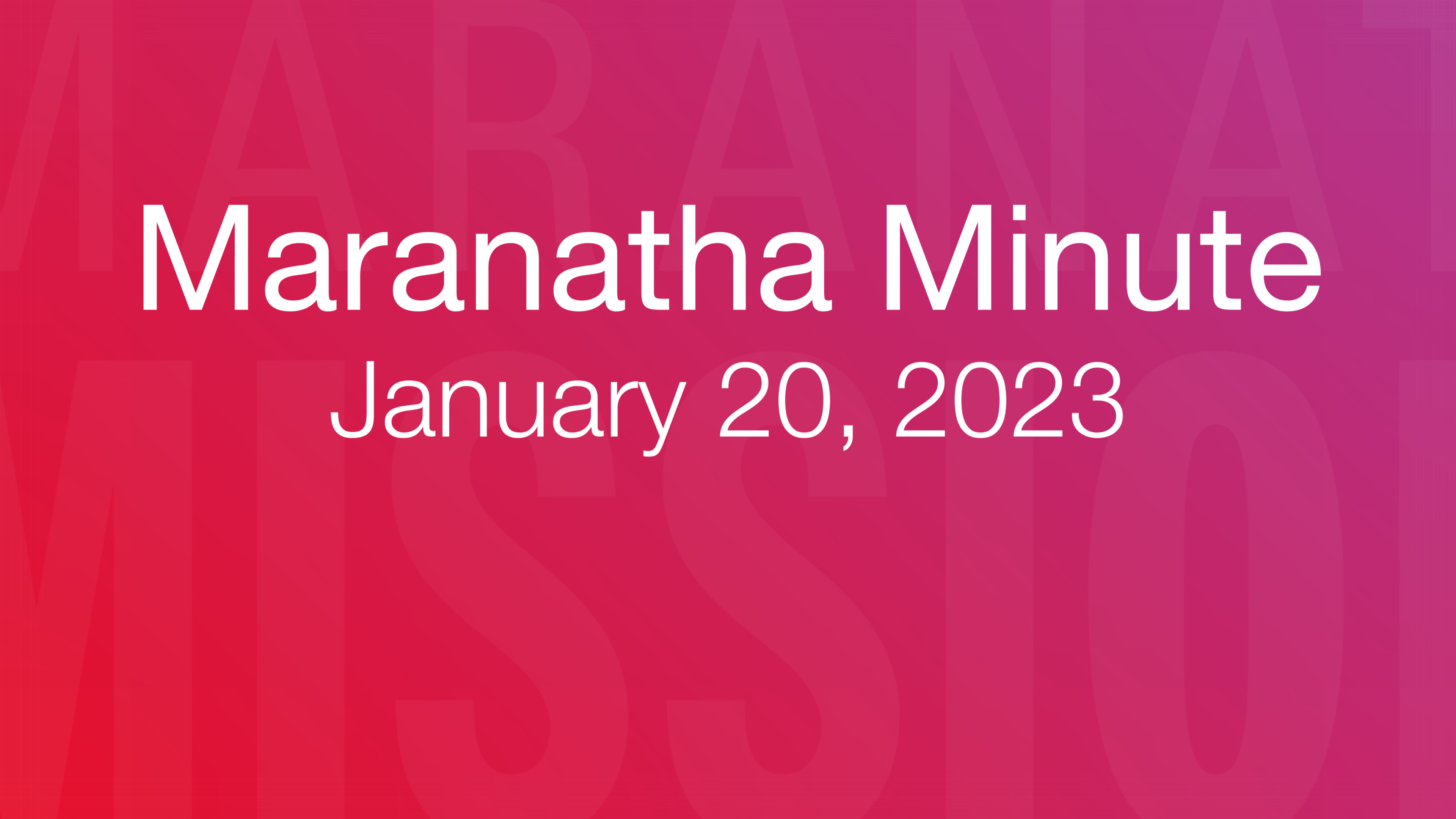 Maranatha Minute
January 20, 2023